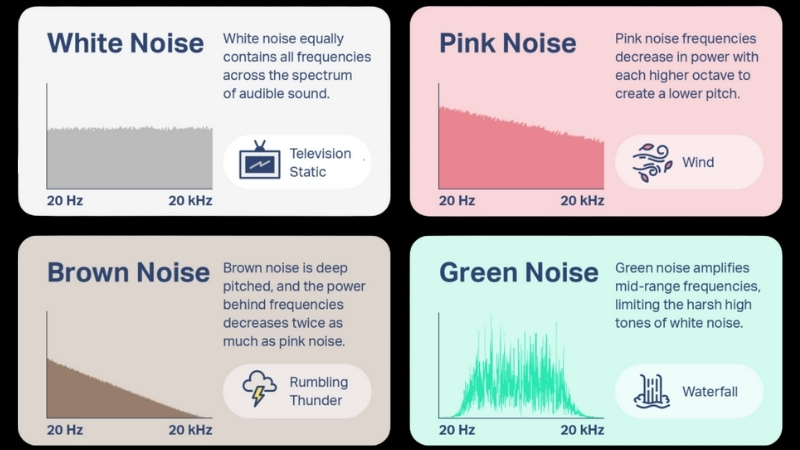 White Noise

White noise equally contains all frequencies across the spectrum of audible sound.

Television Static

20 Hz 20 kHz

Pink Noise

Pink noise frequencies decrease in power with each higher octave to create a lower pitch.

Wind

20 Hz 20 kHz

Brown Noise

Brown noise is deep pitched, and the power behind frequencies decreases twice as much as pink noise.

Rumbling Thunder

20 Hz 20 kHz

Green Noise

Green noise amplifies mid-range frequencies, limiting the harsh high tones of white noise.

Waterfall

20 Hz 20 kHz